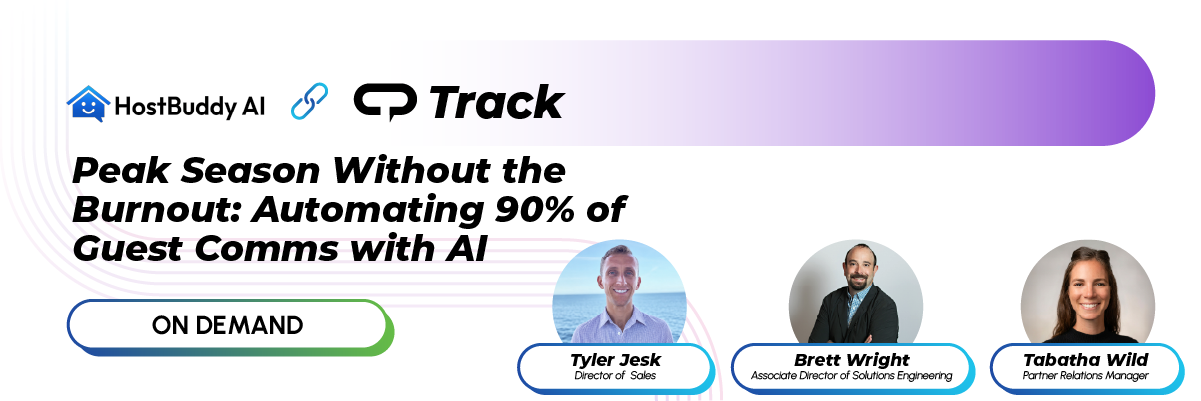 HostBuddy AI

Track

Peak Season Without the Burnout: Automating 90% of Guest Comms with AI

ON DEMAND

Tyler Jesk
Director of Sales

Brett Wright
Associate Director of Solutions Engineering

Tabatha Wild
Partner Relations Manager